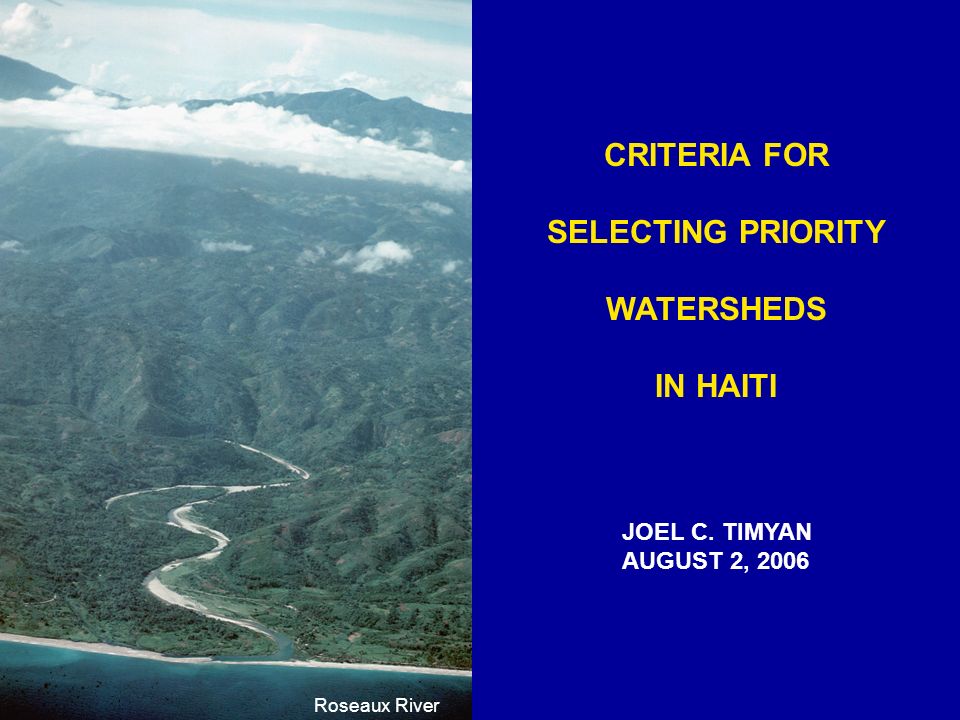 CRITERIA FOR

SELECTING PRIORITY

WATERSHEDS

IN HAITI

JOEL C. TIMYAN
AUGUST 2, 2006

Roseaux River